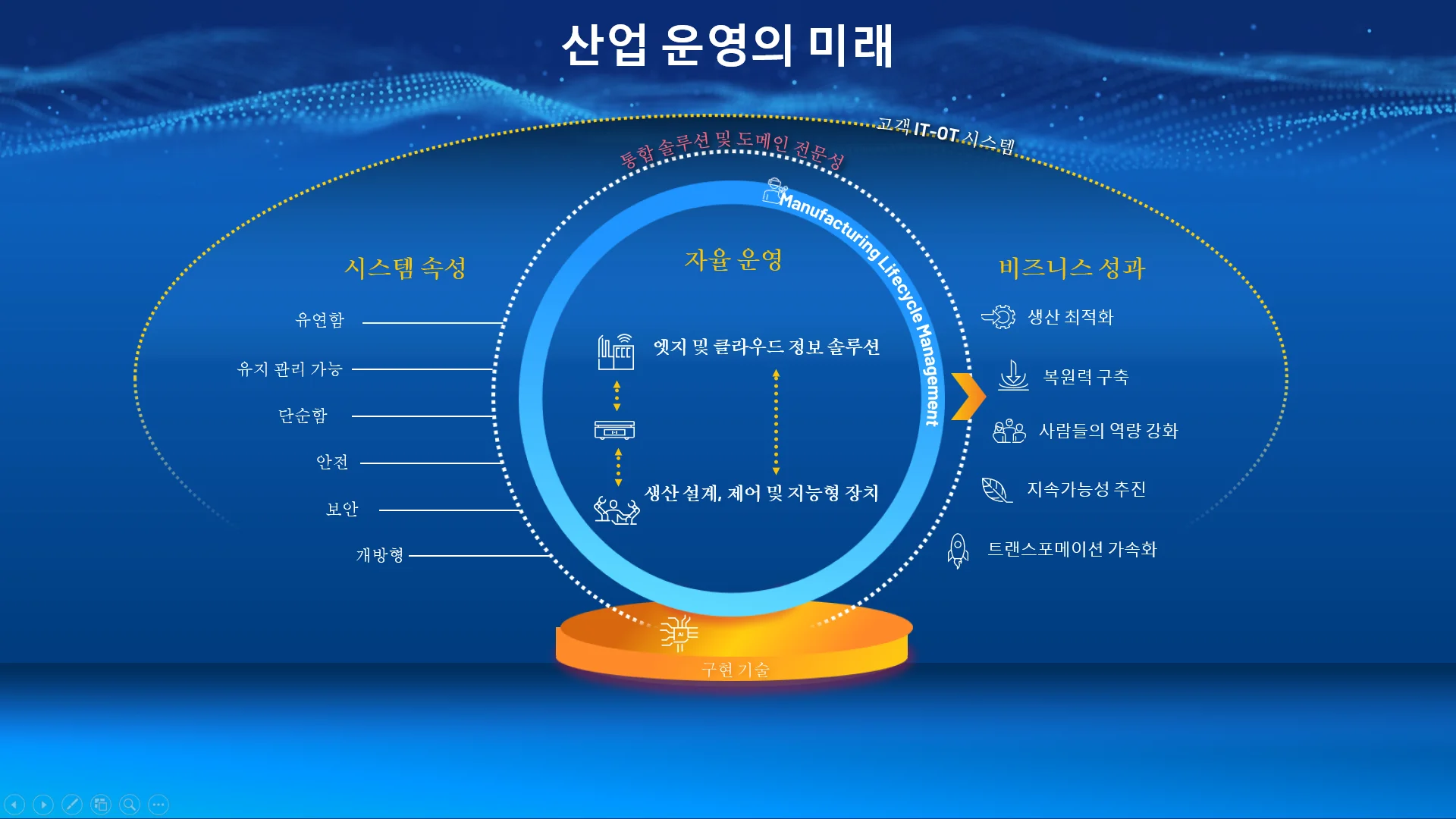 산업 운영의 미래

고객 IT-OT 시스템

통합 솔루션 및 도메인 전문성

Manufacturing Lifecycle Management

시스템 속성

유연함

유지 관리 가능

단순함

안전

보안

개방형

자율 운영

엣지 및 클라우드 정보 솔루션

생산 설계, 제어 및 지능형 장치

비즈니스 성과

생산 최적화

복원력 구축

사람들의 역량 강화

지속가능성 추진

트랜스포메이션 가속화

AI

구현 기술